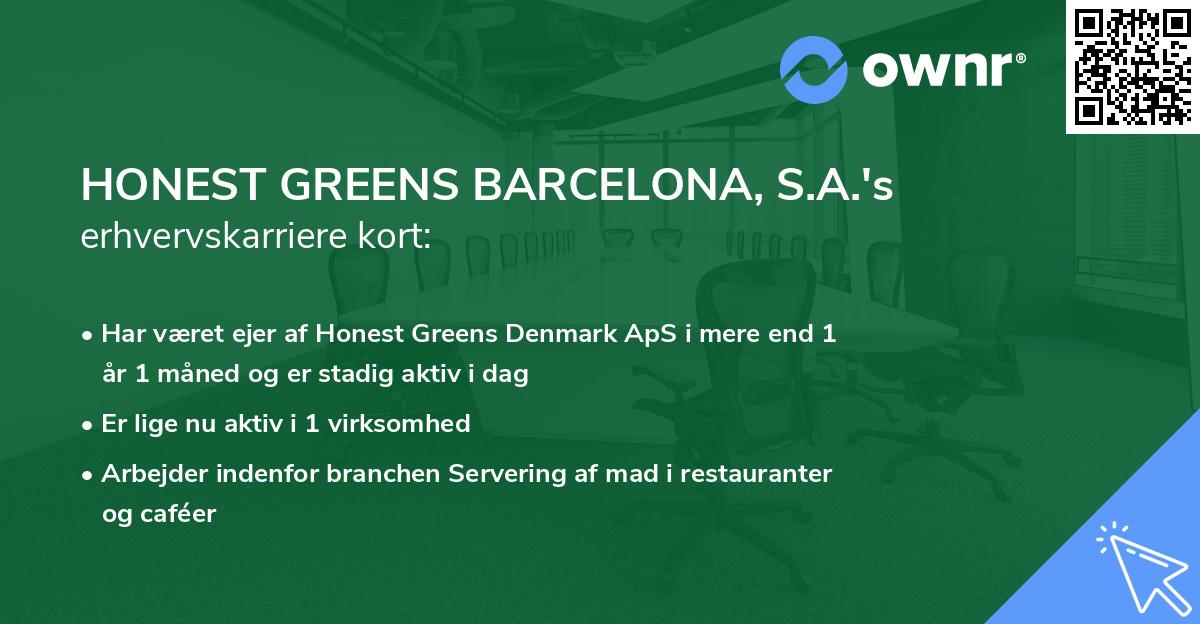 ownr®

HONEST GREENS BARCELONA, S.A.'s
erhvervskarriere kort:

• Har været ejer af Honest Greens Denmark ApS i mere end 1 år 1 måned og er stadig aktiv i dag

• Er lige nu aktiv i 1 virksomhed

• Arbejder indenfor branchen Servering af mad i restauranter og caféer